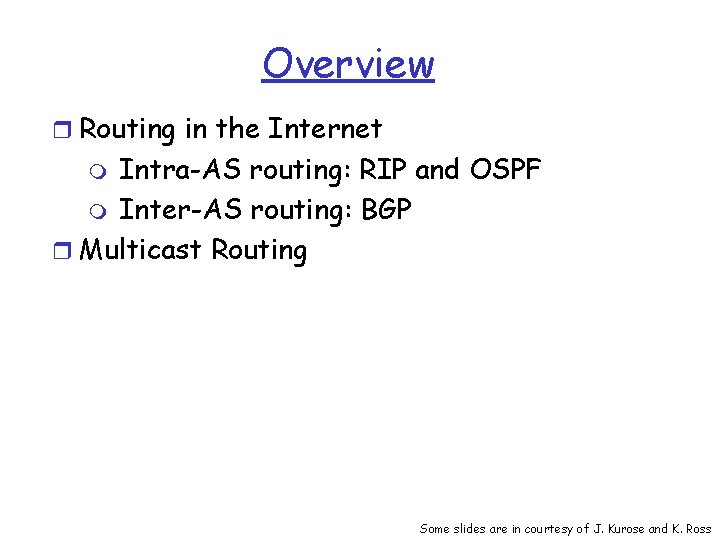 Overview

Routing in the Internet

Intra-AS routing: RIP and OSPF

Inter-AS routing: BGP

Multicast Routing

Some slides are in courtesy of J. Kurose and K. Ross